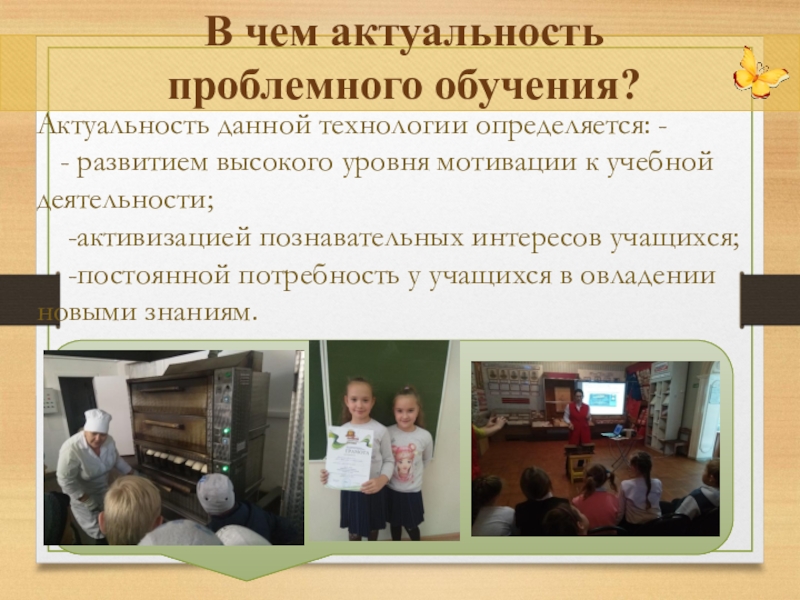 В чем актуальность проблемного обучения?

Актуальность данной технологии определяется: -
- развитием высокого уровня мотивации к учебной деятельности;
-активизацией познавательных интересов учащихся;
-постоянной потребность у учащихся в овладении новыми знаниям.